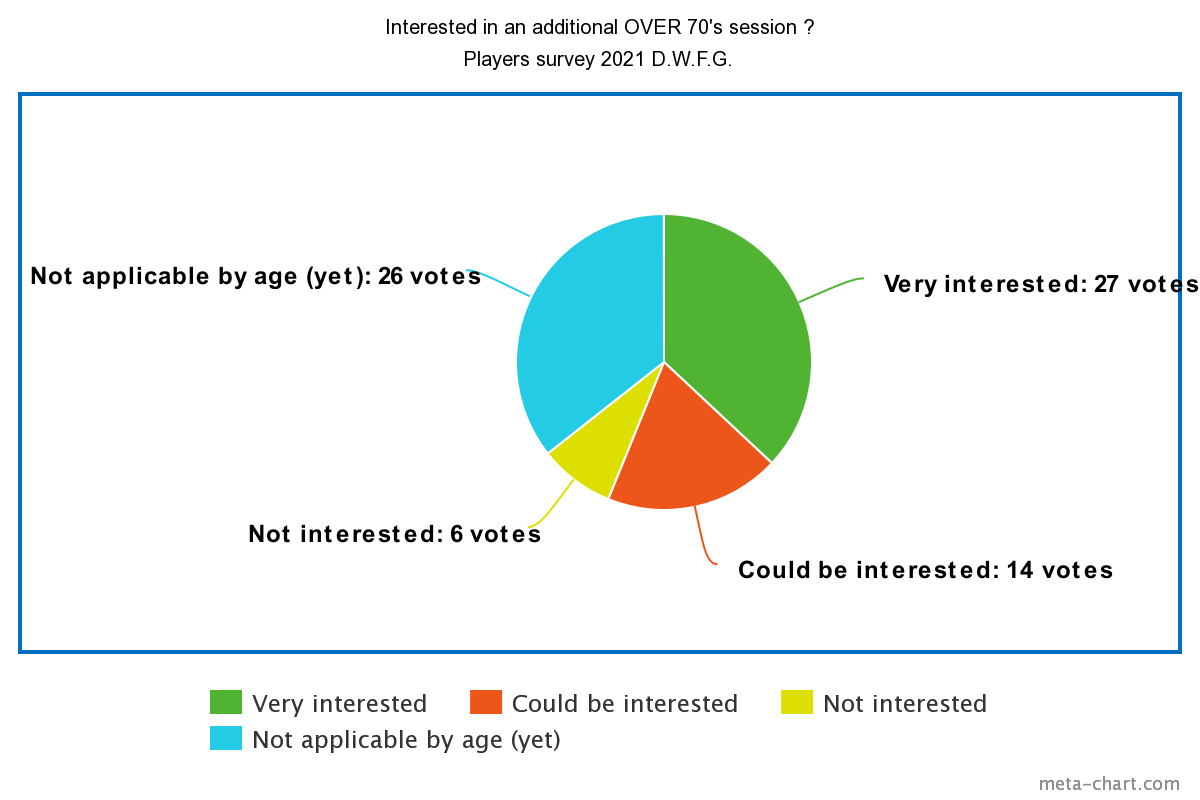 Interested in an additional OVER 70's session ?
Players survey 2021 D.W.F.G.

Not applicable by age (yet): 26 votes

Very interested: 27 votes

Not interested: 6 votes

Could be interested: 14 votes

Very interested
Could be interested
Not interested
Not applicable by age (yet)

meta-chart.com